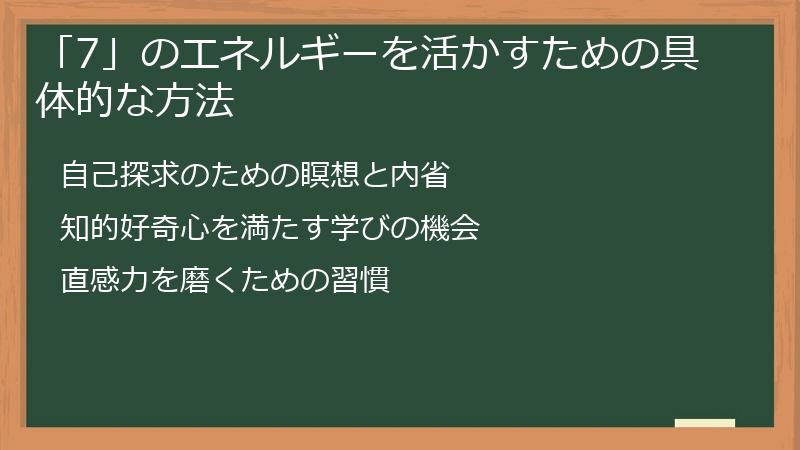 「7」のエネルギーを活かすための具体的な方法

自己探求のための瞑想と内省

知的好奇心を満たす学びの機会

直感力を磨くための習慣